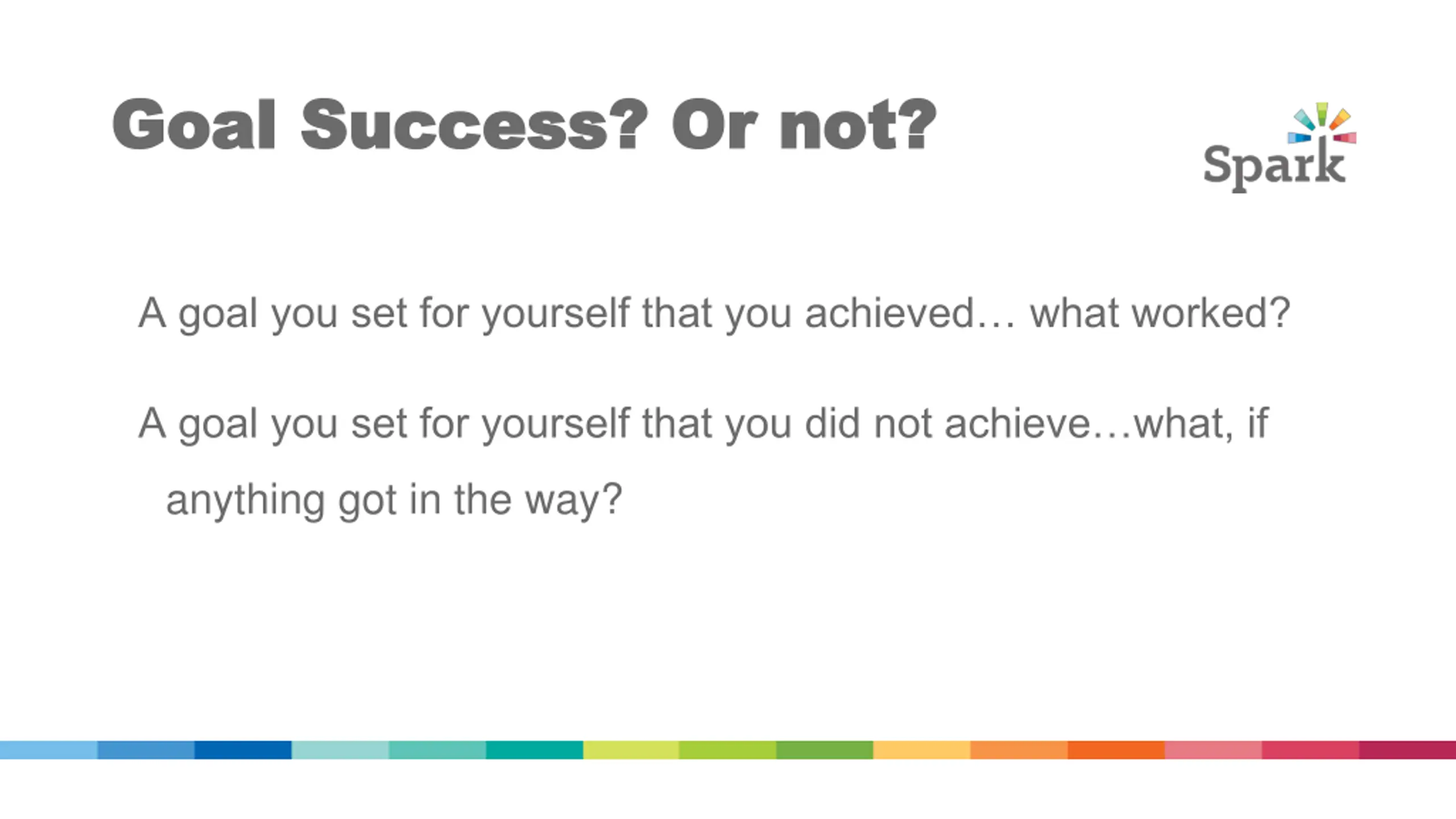 Goal Success? Or not?

Spark

A goal you set for yourself that you achieved… what worked?

A goal you set for yourself that you did not achieve…what, if anything got in the way?